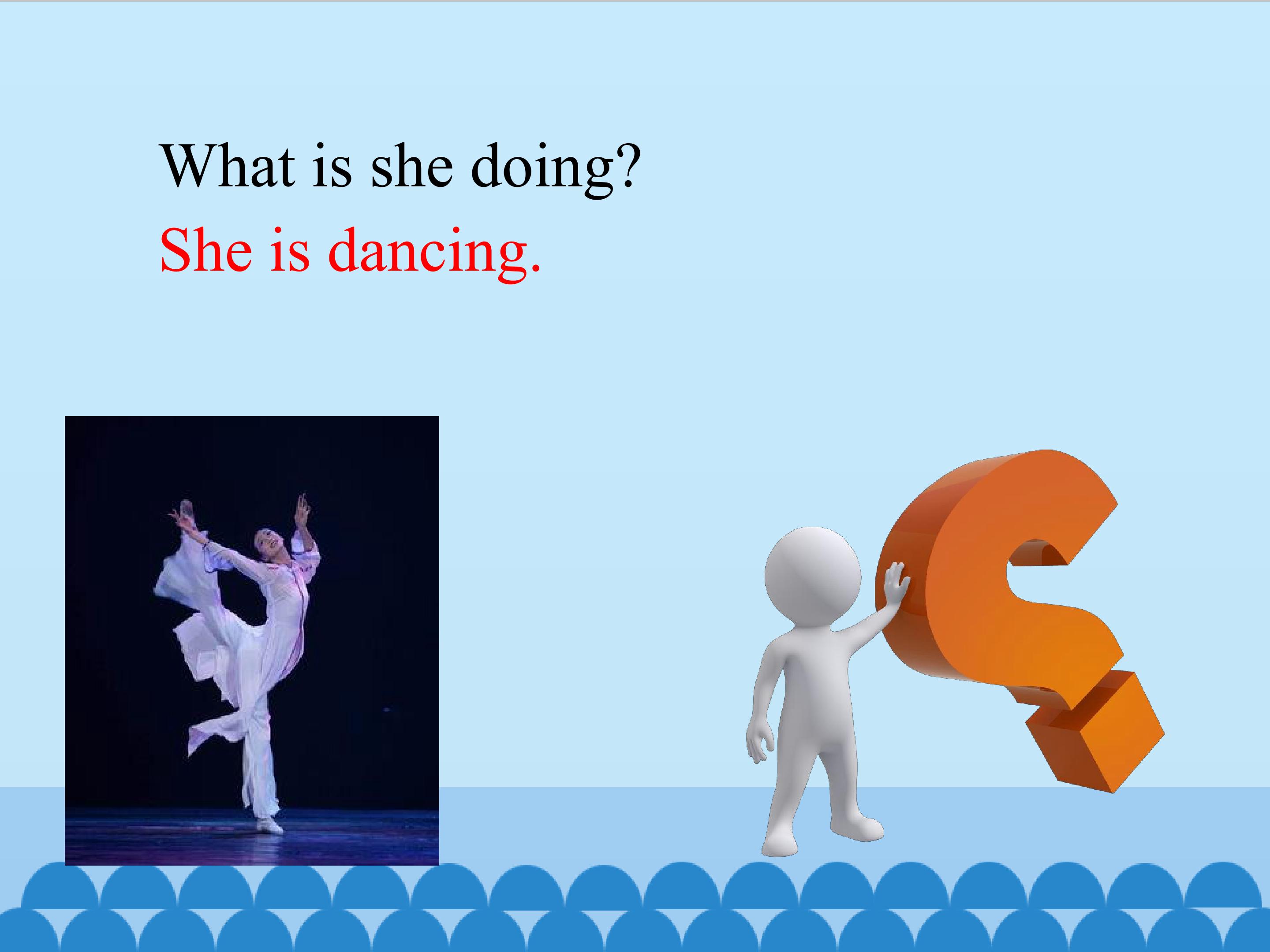 What is she doing?
She is dancing.